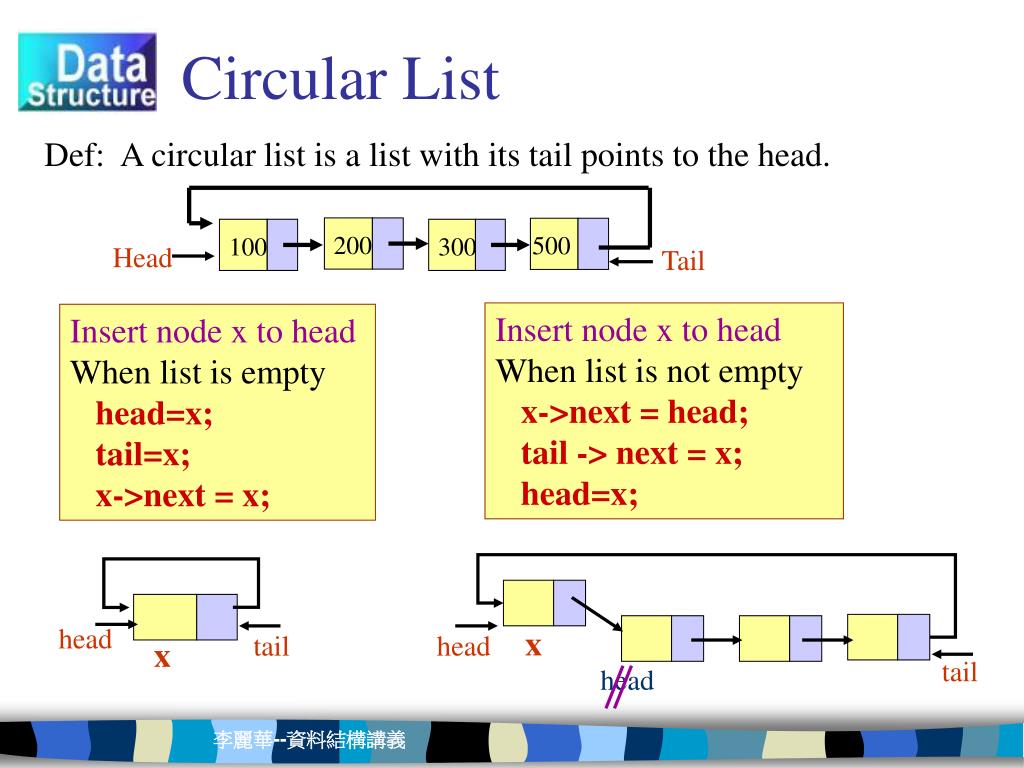 Data Structure

Circular List

Def: A circular list is a list with its tail points to the head.

Head 100 200 300 500 Tail

Insert node x to head
When list is empty
head=x;
tail=x;
x->next = x;

Insert node x to head
When list is not empty
x->next = head;
tail -> next = x;
head=x;

head x tail

head x head tail

李麗華--資料結構講義